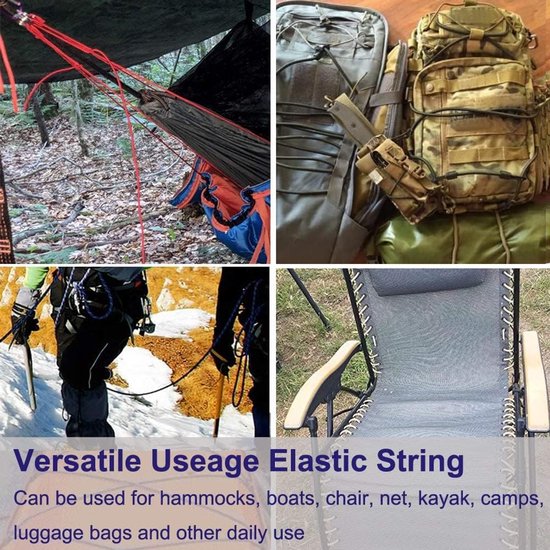 Versatile Useage Elastic String

Can be used for hammocks, boats, chair, net, kayak, camps, luggage bags and other daily use